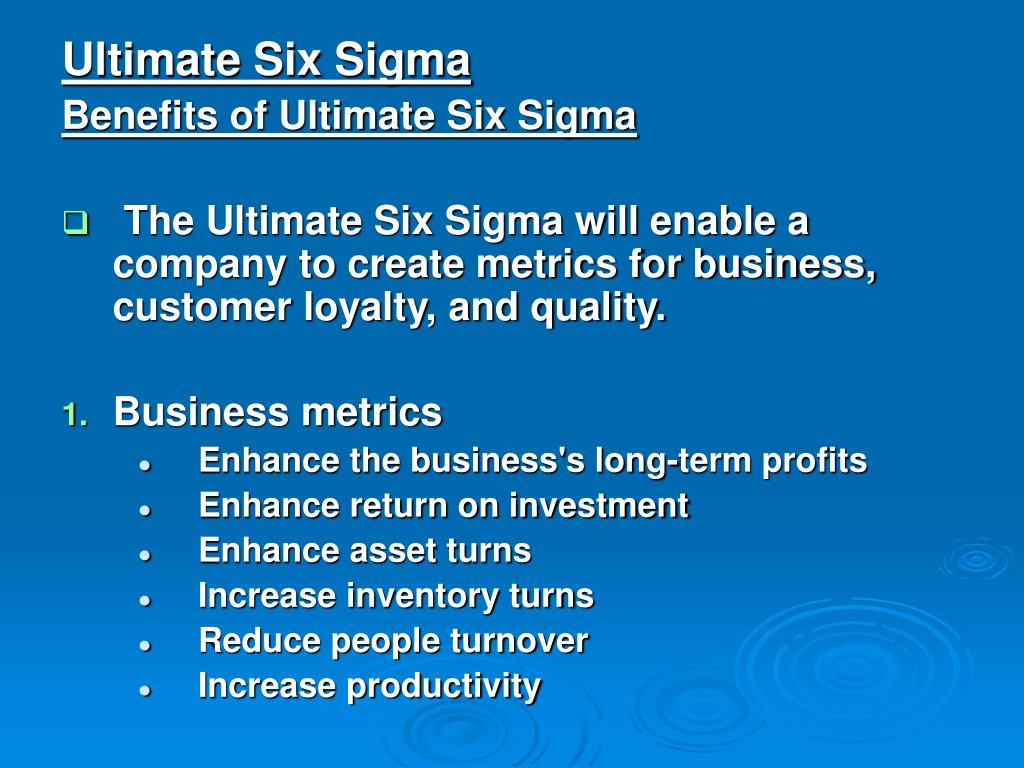 Ultimate Six Sigma
Benefits of Ultimate Six Sigma

The Ultimate Six Sigma will enable a company to create metrics for business, customer loyalty, and quality.

1. Business metrics
- Enhance the business's long-term profits
- Enhance return on investment
- Enhance asset turns
- Increase inventory turns
- Reduce people turnover
- Increase productivity